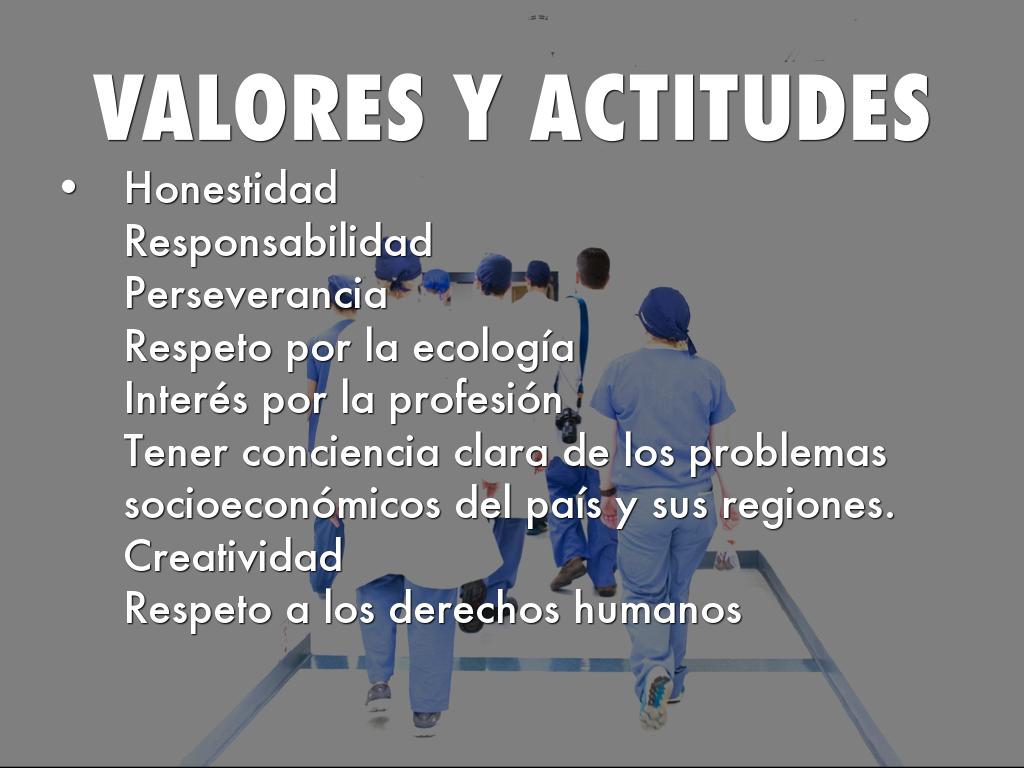 VALORES Y ACTITUDES

• Honestidad
Responsabilidad
Perseverancia
Respeto por la ecología
Interés por la profesión
Tener conciencia clara de los problemas socioeconómicos del país y sus regiones.
Creatividad
Respeto a los derechos humanos